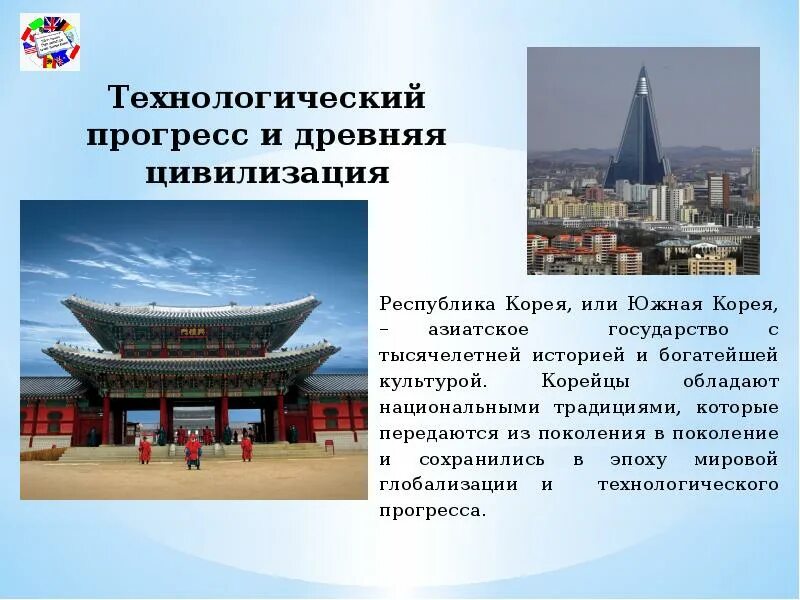 Технологический прогресс и древняя цивилизация

Республика Корея, или Южная Корея, – азиатское государство с тысячелетней историей и богатейшей культурой. Корейцы обладают национальными традициями, которые передаются из поколения в поколение и сохранились в эпоху мировой глобализации и технологического прогресса.